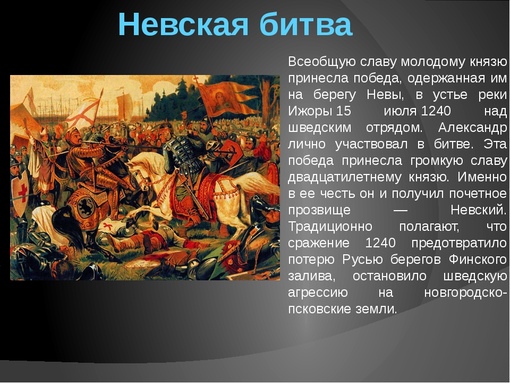 Невская битва

Всеобщую славу молодому князю принесла победа, одержанная им на берегу Невы, в устье реки Ижоры 15 июля 1240 над шведским отрядом. Александр лично участвовал в битве. Эта победа принесла громкую славу двадцатилетнему князю. Именно в ее честь он и получил почетное прозвище — Невский. Традиционно полагают, что сражение 1240 предотвратило потерю Русью берегов Финского залива, остановило шведскую агрессию на новгородско-псковские земли.